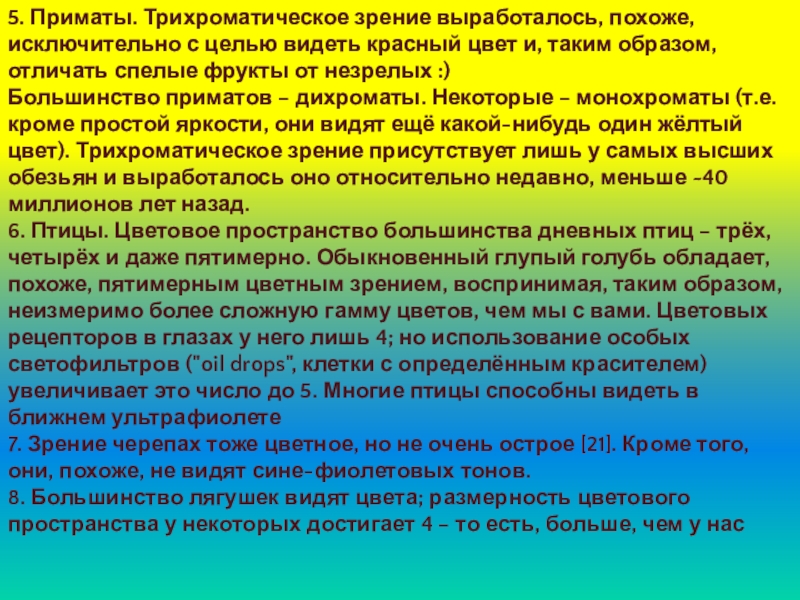 5. Приматы. Трихроматическое зрение выработалось, похоже, исключительно с целью видеть красный цвет и, таким образом, отличать спелые фрукты от незрелых :)
Большинство приматов – дихроматы. Некоторые – монохроматы (т.е. кроме простой яркости, они видят ещё какой-нибудь один жёлтый цвет). Трихроматическое зрение присутствует лишь у самых высших обезьян и выработалось оно относительно недавно, меньше ~40 миллионов лет назад.
6. Птицы. Цветовое пространство большинства дневных птиц – трёх, четырёх и даже пятимерно. Обыкновенный глупый голубь обладает, похоже, пятимерным цветным зрением, воспринимая, таким образом, неизмеримо более сложную гамму цветов, чем мы с вами. Цветовых рецепторов в глазах у него лишь 4; но использование особых светофильтров ("oil drops", клетки с определённым красителем) увеличивает это число до 5. Многие птицы способны видеть в ближнем ультрафиолете
7. Зрение черепах тоже цветное, но не очень острое [21]. Кроме того, они, похоже, не видят сине-фиолетовых тонов.
8. Большинство лягушек видят цвета; размерность цветового пространства у некоторых достигает 4 – то есть, больше, чем у нас